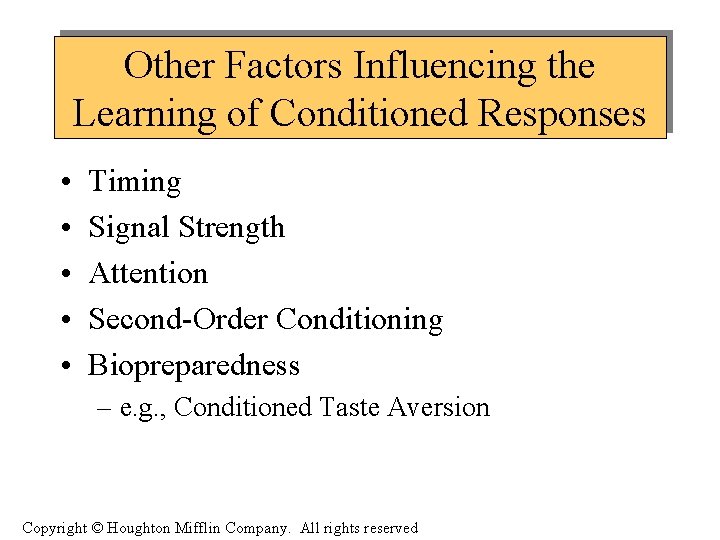 Other Factors Influencing the Learning of Conditioned Responses

• Timing
• Signal Strength
• Attention
• Second-Order Conditioning
• Biopreparedness
  – e.g., Conditioned Taste Aversion

Copyright © Houghton Mifflin Company. All rights reserved